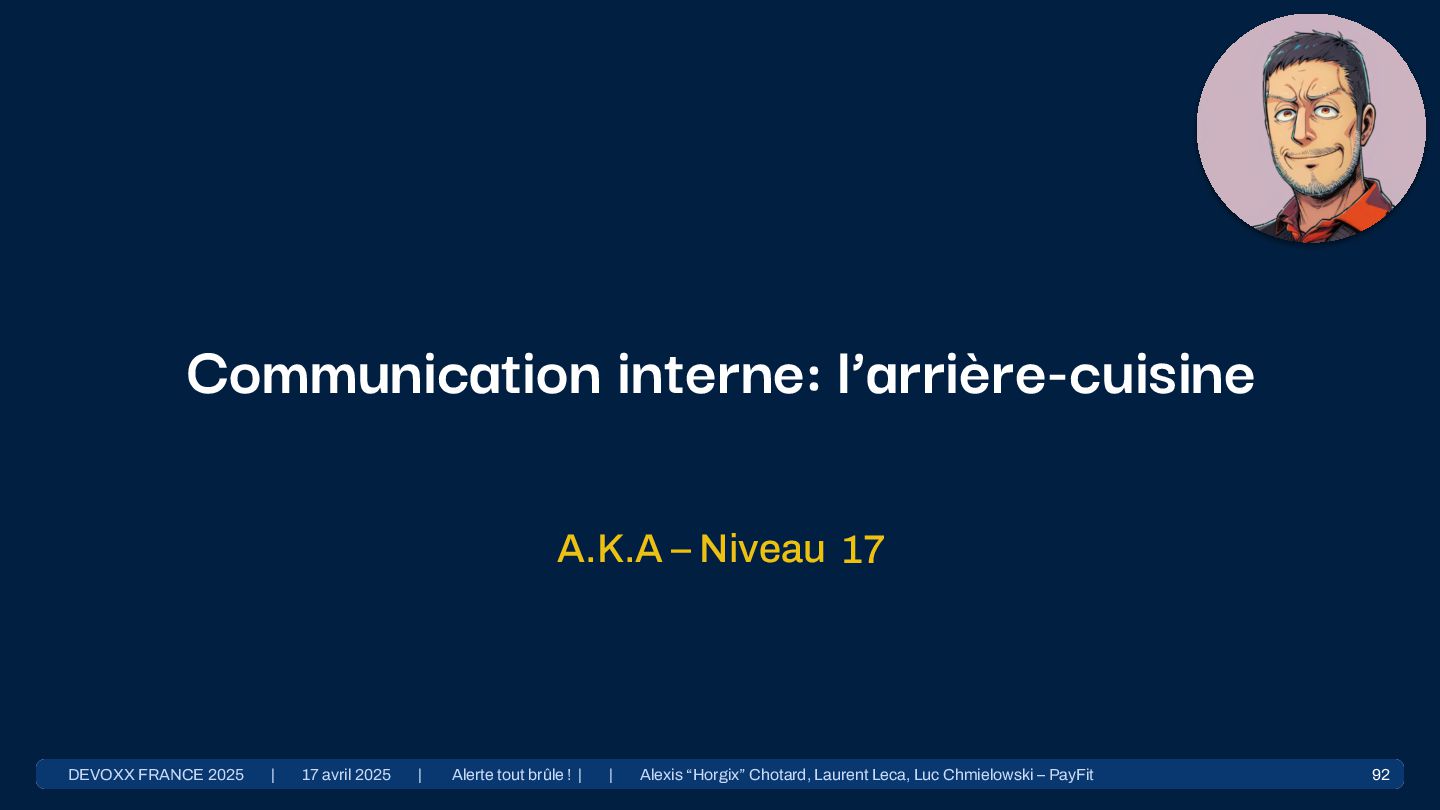 Communication interne: l’arrière-cuisine

A.K.A – Niveau 17

DEVOXX FRANCE 2025 | 17 avril 2025 | Alerte tout brûle ! | | Alexis “Horgix” Chotard, Laurent Leca, Luc Chmielowski – PayFit 92